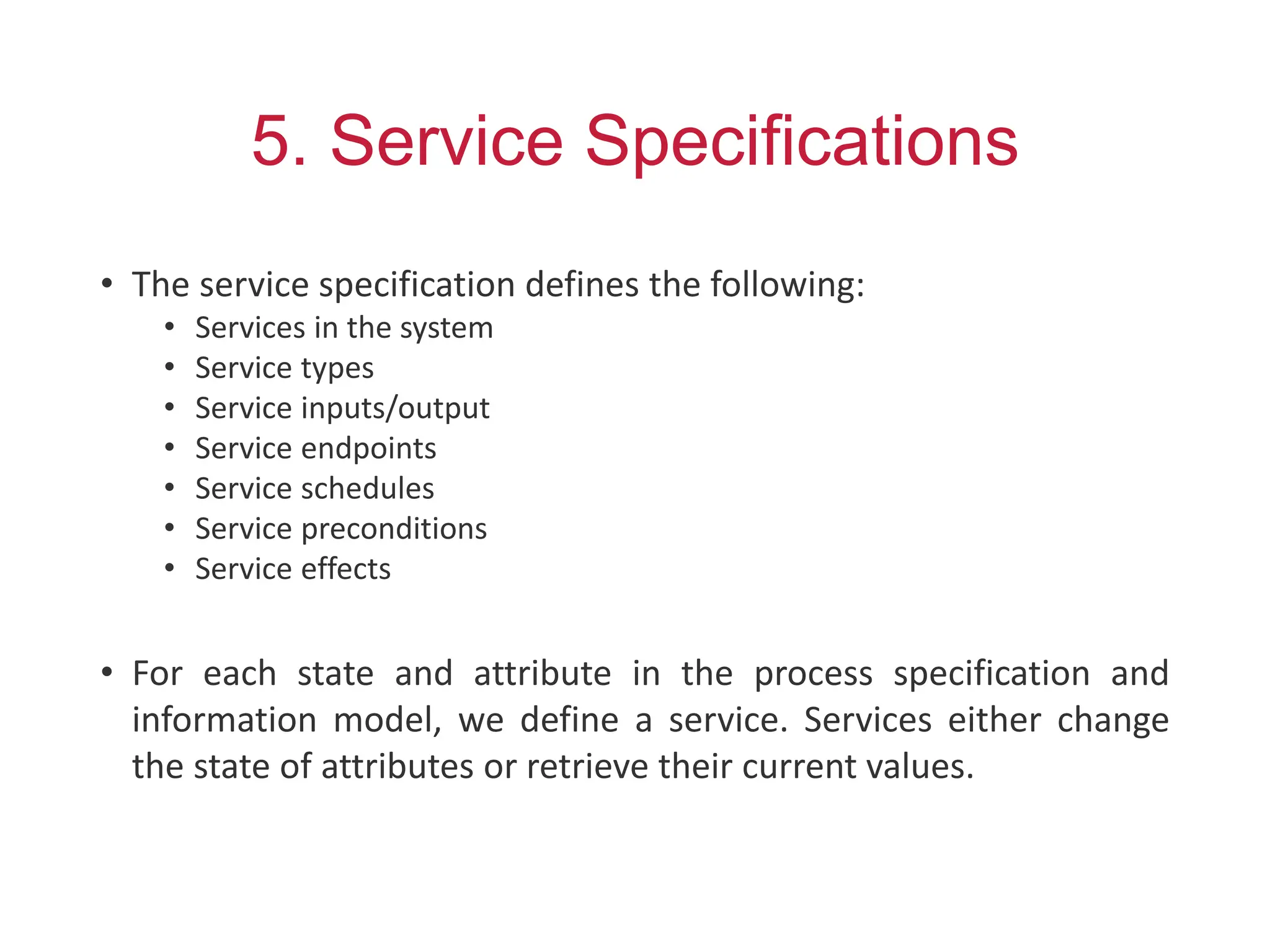 5. Service Specifications

• The service specification defines the following:
  • Services in the system
  • Service types
  • Service inputs/output
  • Service endpoints
  • Service schedules
  • Service preconditions
  • Service effects

• For each state and attribute in the process specification and information model, we define a service. Services either change the state of attributes or retrieve their current values.